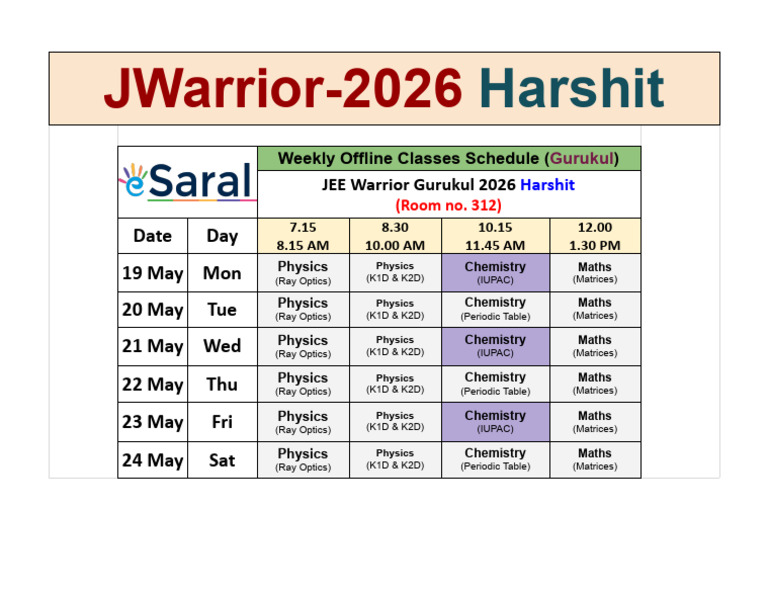 JWarrior-2026 Harshit

eSaral

Weekly Offline Classes Schedule (Gurukul)

JEE Warrior Gurukul 2026 Harshit
(Room no. 312)

| Date | Day | 7.15 8.15 AM | 8.30 10.00 AM | 10.15 11.45 AM | 12.00 1.30 PM |
|---|---|---|---|---|---|
| 19 May | Mon | Physics (Ray Optics) | Physics (K1D & K2D) | Chemistry (IUPAC) | Maths (Matrices) |
| 20 May | Tue | Physics (Ray Optics) | Physics (K1D & K2D) | Chemistry (Periodic Table) | Maths (Matrices) |
| 21 May | Wed | Physics (Ray Optics) | Physics (K1D & K2D) | Chemistry (IUPAC) | Maths (Matrices) |
| 22 May | Thu | Physics (Ray Optics) | Physics (K1D & K2D) | Chemistry (Periodic Table) | Maths (Matrices) |
| 23 May | Fri | Physics (Ray Optics) | Physics (K1D & K2D) | Chemistry (IUPAC) | Maths (Matrices) |
| 24 May | Sat | Physics (Ray Optics) | Physics (K1D & K2D) | Chemistry (Periodic Table) | Maths (Matrices) |